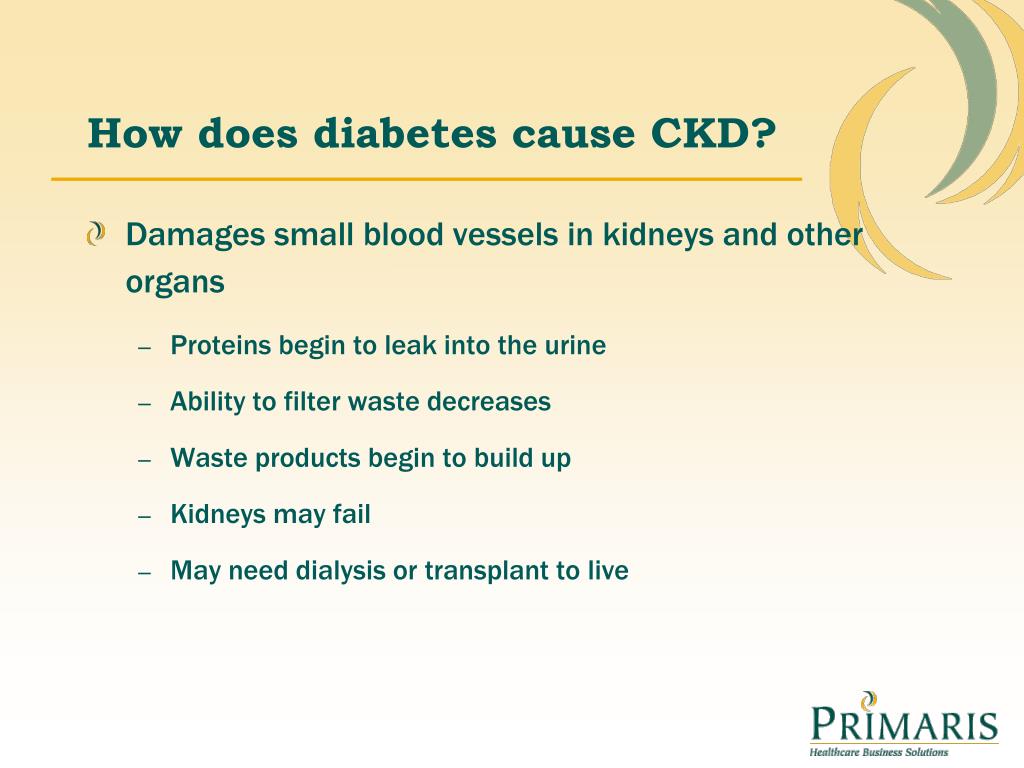 How does diabetes cause CKD?

Damages small blood vessels in kidneys and other organs

– Proteins begin to leak into the urine
– Ability to filter waste decreases
– Waste products begin to build up
– Kidneys may fail
– May need dialysis or transplant to live

PRIMARIS
Healthcare Business Solutions